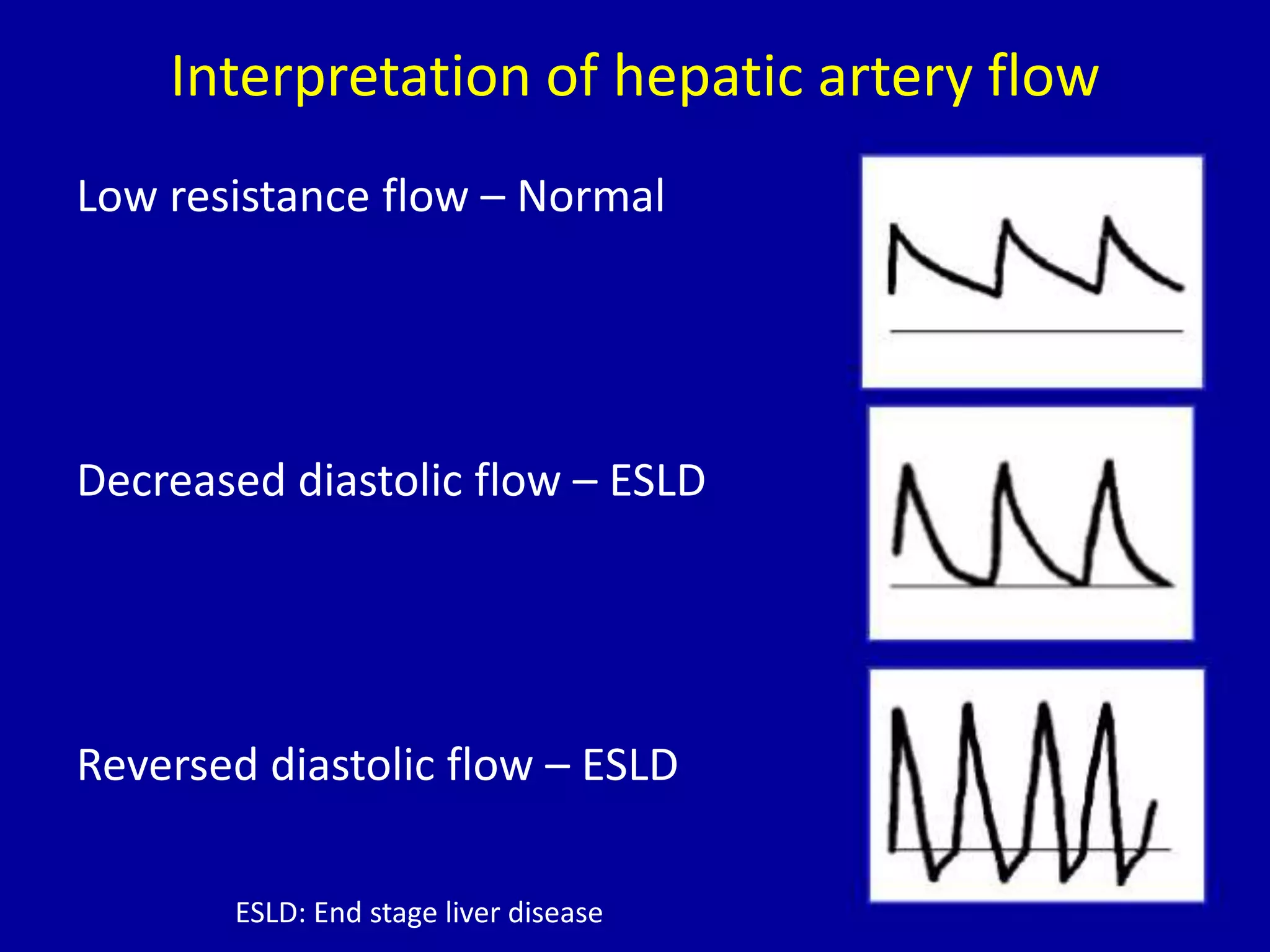 Interpretation of hepatic artery flow

Low resistance flow – Normal

Decreased diastolic flow – ESLD

Reversed diastolic flow – ESLD

ESLD: End stage liver disease